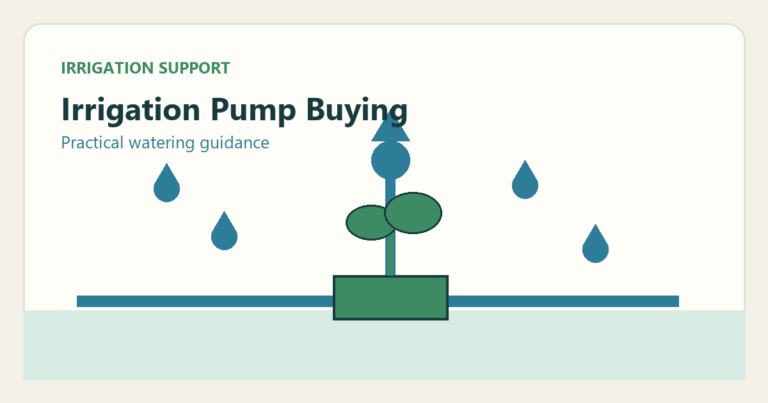 IRRIGATION SUPPORT

Irrigation Pump Buying

Practical watering guidance